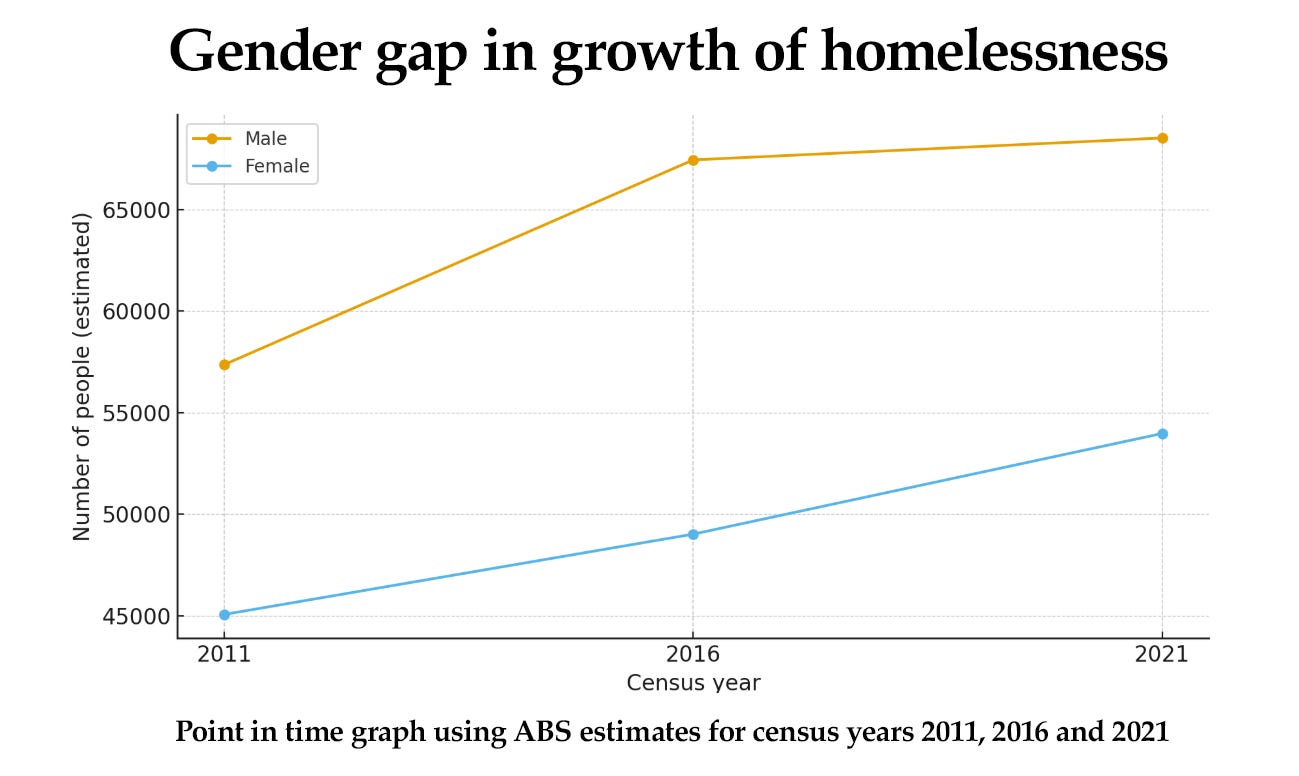 Gender gap in growth of homelessness

Male
Female

Number of people (estimated)

65000
60000
55000
50000
45000

2011
2016
2021

Census year

Point in time graph using ABS estimates for census years 2011, 2016 and 2021